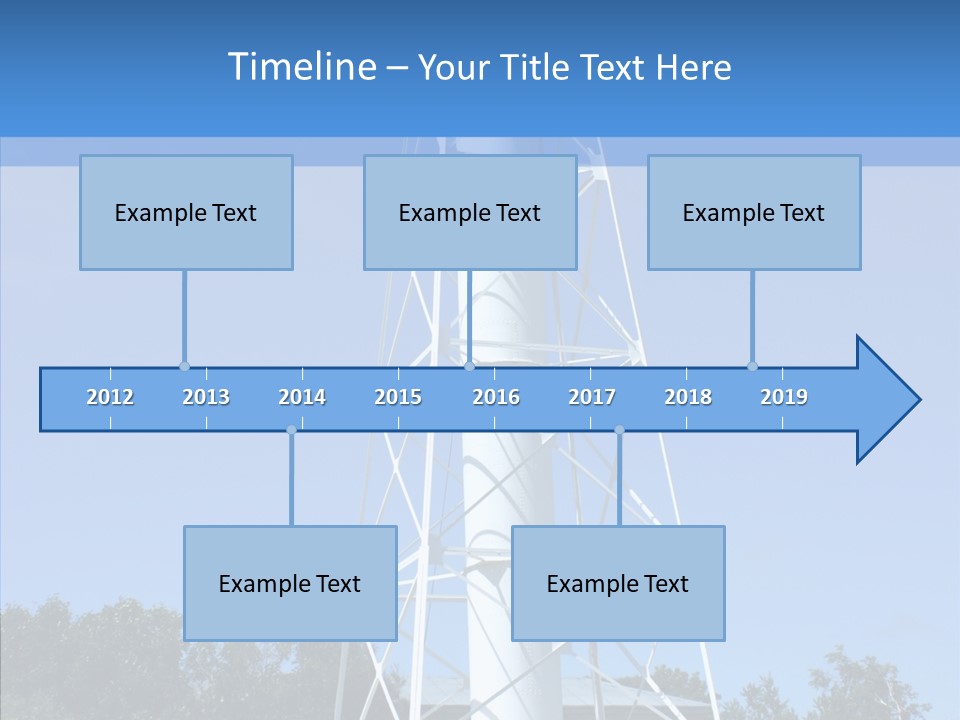 Timeline – Your Title Text Here

Example Text

Example Text

Example Text

2012 2013 2014 2015 2016 2017 2018 2019

Example Text

Example Text